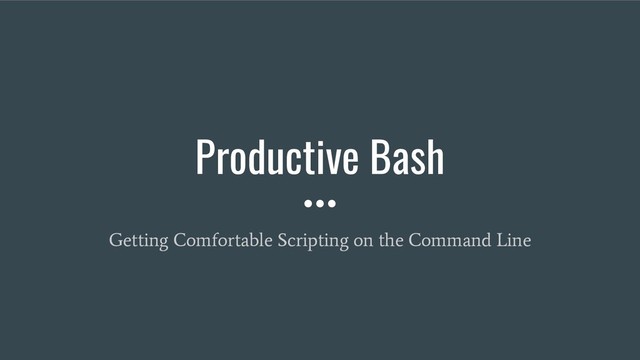 Productive Bash

Getting Comfortable Scripting on the Command Line